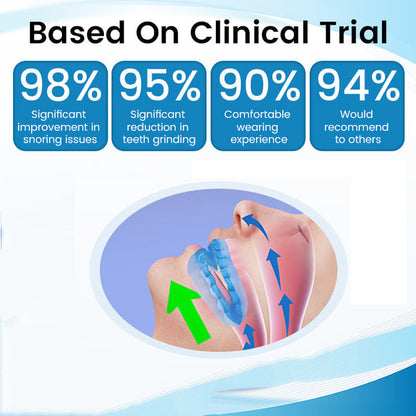 Based On Clinical Trial

98%
Significant improvement in snoring issues

95%
Significant reduction in teeth grinding

90%
Comfortable wearing experience

94%
Would recommend to others